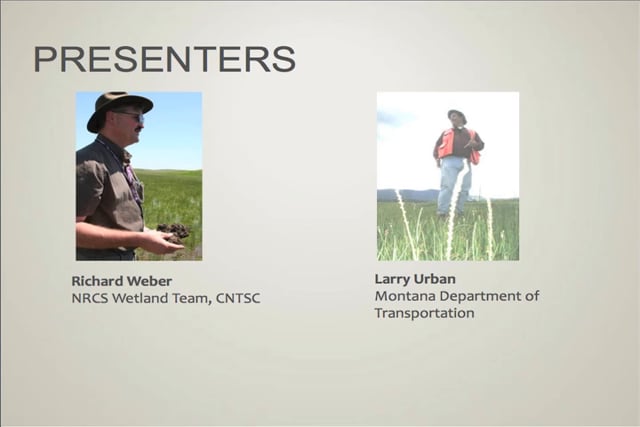 PRESENTERS

Richard Weber
NRCS Wetland Team, CNTSC

Larry Urban
Montana Department of Transportation